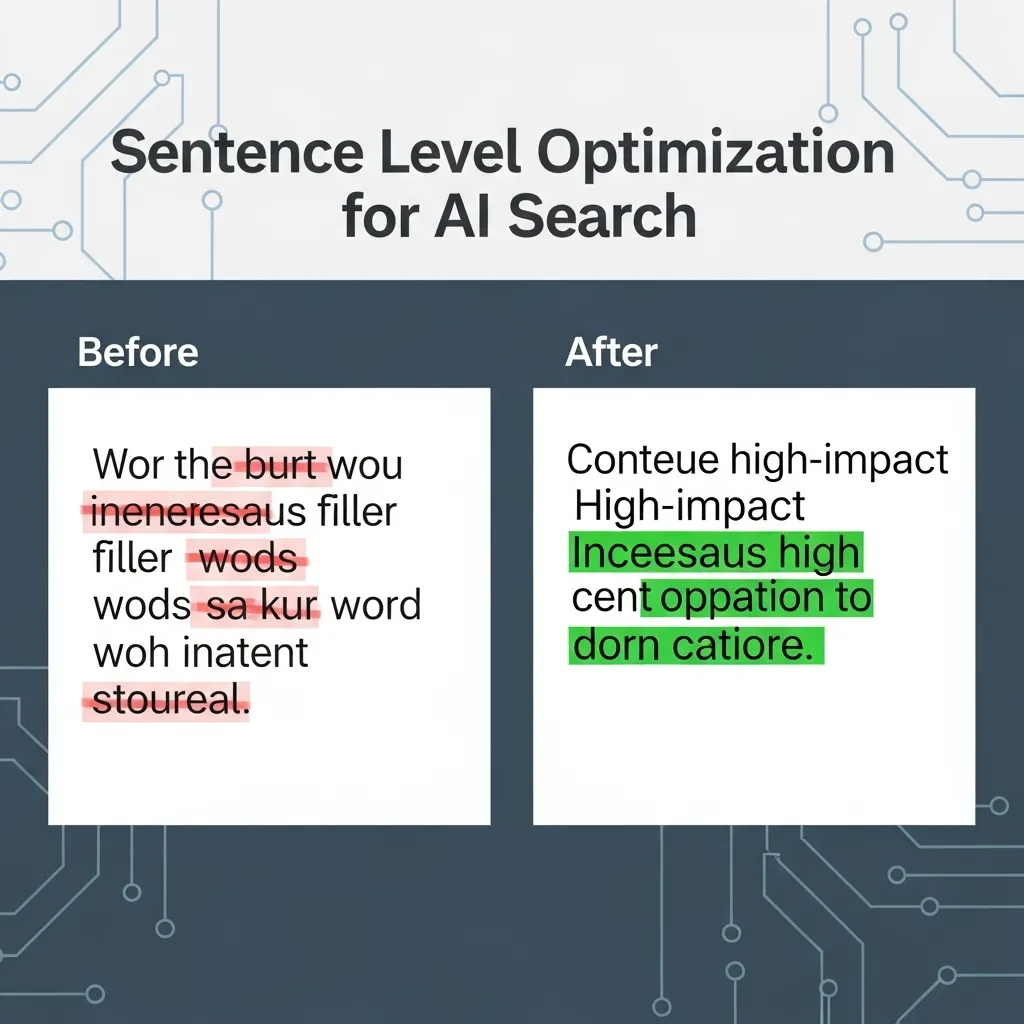 Sentence Level Optimization for AI Search

Before

Wor the burt wou ineneresaus filler filler wods wods sa kur word woh inatent stoureal.

After

Conteue high-impact High-impact Inceesaus high cent oppation to dorn catiore.